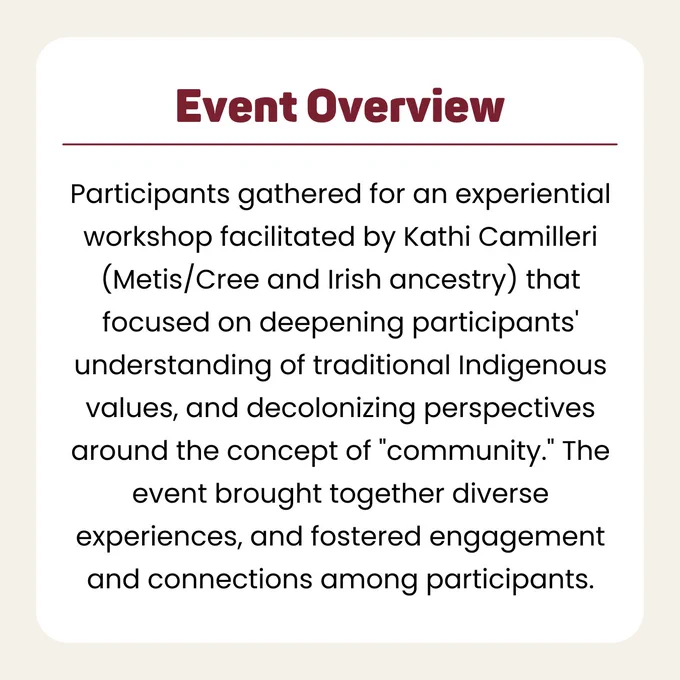 Event Overview

Participants gathered for an experiential workshop facilitated by Kathi Camilleri (Metis/Cree and Irish ancestry) that focused on deepening participants' understanding of traditional Indigenous values, and decolonizing perspectives around the concept of "community." The event brought together diverse experiences, and fostered engagement and connections among participants.